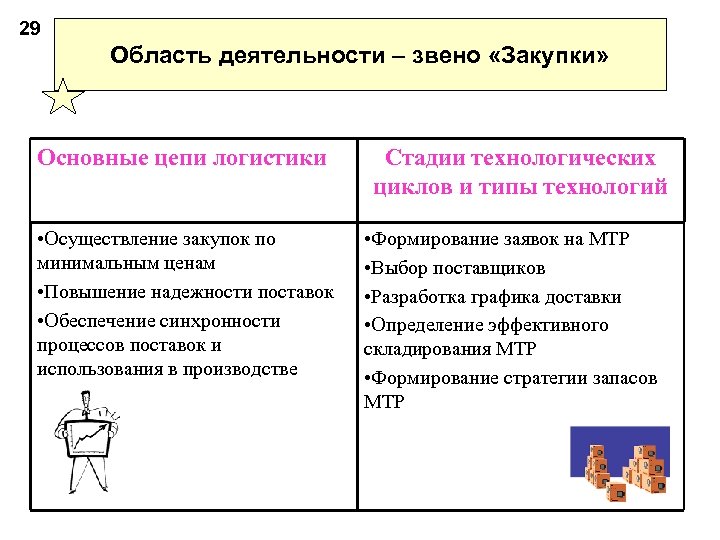 29

Область деятельности – звено «Закупки»

| Основные цепи логистики | Стадии технологических циклов и типы технологий |
|---|---|
| •Осуществление закупок по минимальным ценам •Повышение надежности поставок •Обеспечение синхронности процессов поставок и использования в производстве | •Формирование заявок на МТР •Выбор поставщиков •Разработка графика доставки •Определение эффективного складирования МТР •Формирование стратегии запасов МТР |